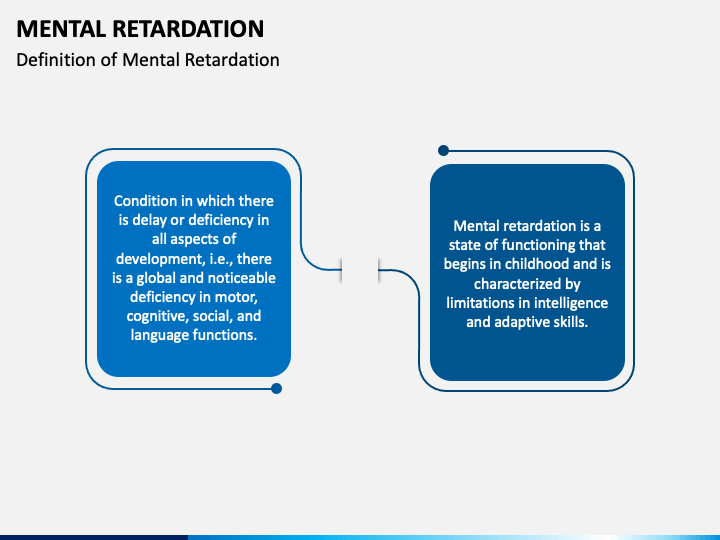 MENTAL RETARDATION
Definition of Mental Retardation

Condition in which there is delay or deficiency in all aspects of development, i.e., there is a global and noticeable deficiency in motor, cognitive, social, and language functions.

Mental retardation is a state of functioning that begins in childhood and is characterized by limitations in intelligence and adaptive skills.